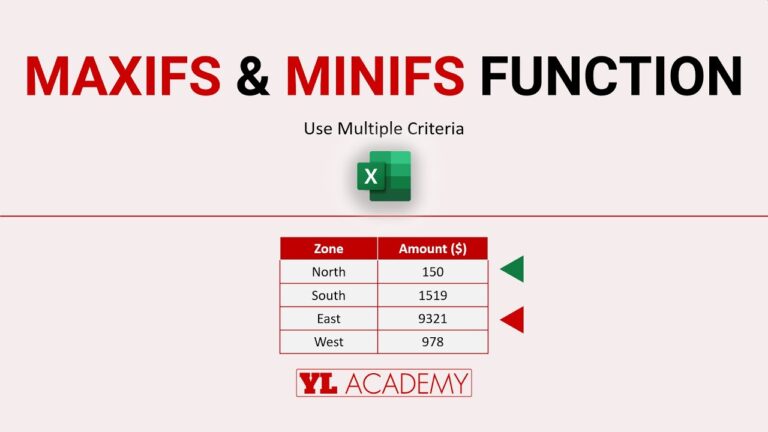 MAXIFS & MINIFS FUNCTION

Use Multiple Criteria

X

| Zone | Amount ($) |
|---|---|
| North | 150 |
| South | 1519 |
| East | 9321 |
| West | 978 |

YL ACADEMY